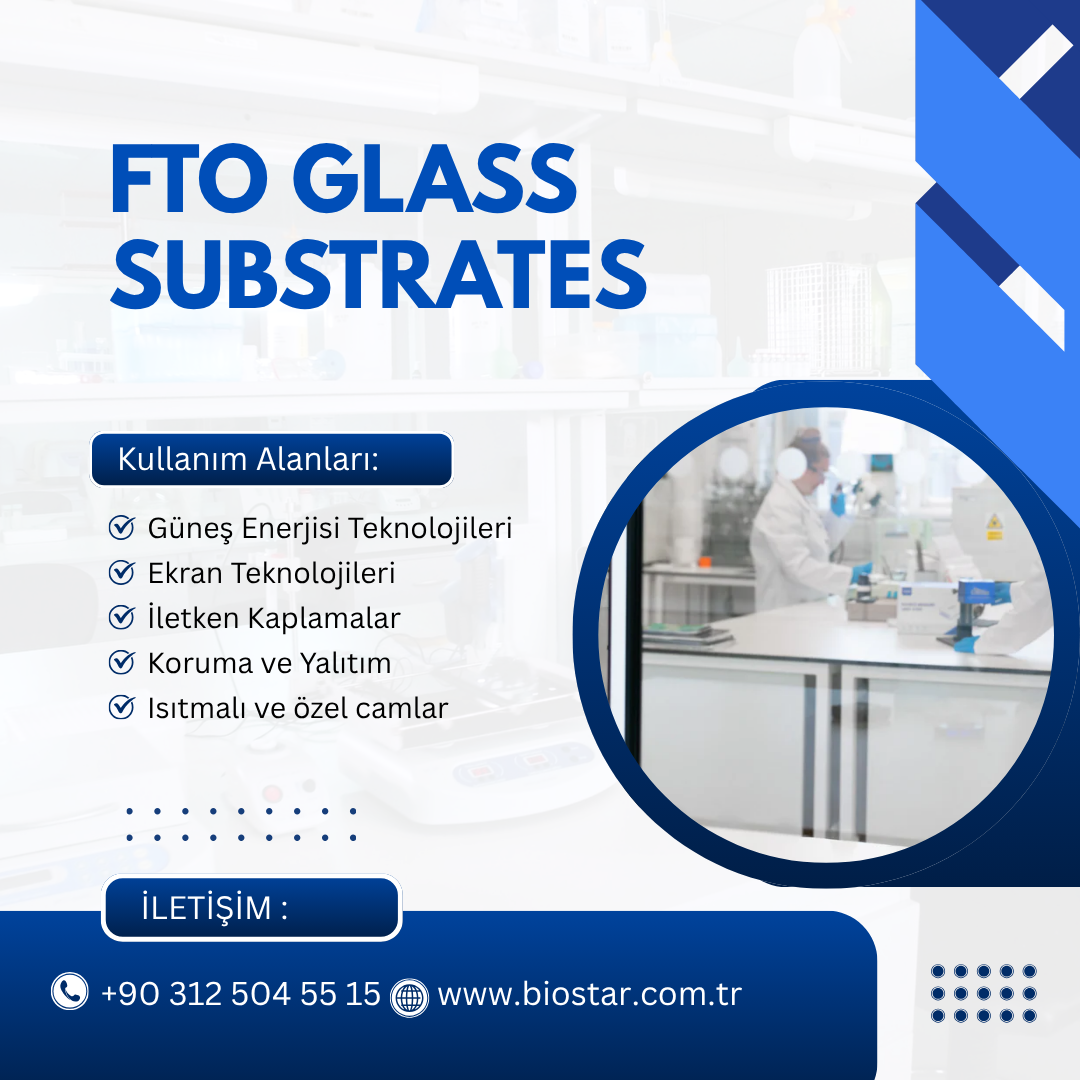 FTO GLASS SUBSTRATES

Kullanım Alanları:

Güneş Enerjisi Teknolojileri
Ekran Teknolojileri
İletken Kaplamalar
Koruma ve Yalıtım
Isıtmalı ve özel camlar

İLETİŞİM :

+90 312 504 55 15 www.biostar.com.tr